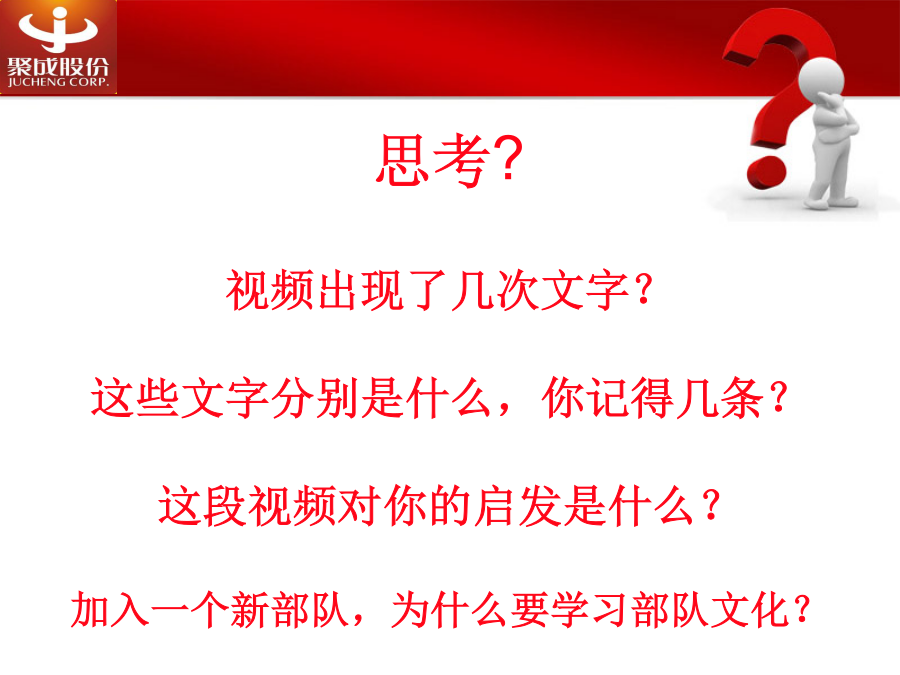 聚成股份
JUCHENG CORP.

思考?

视频出现了几次文字?

这些文字分别是什么，你记得几条?

这段视频对你的启发是什么?

加入一个新部队，为什么要学习部队文化?